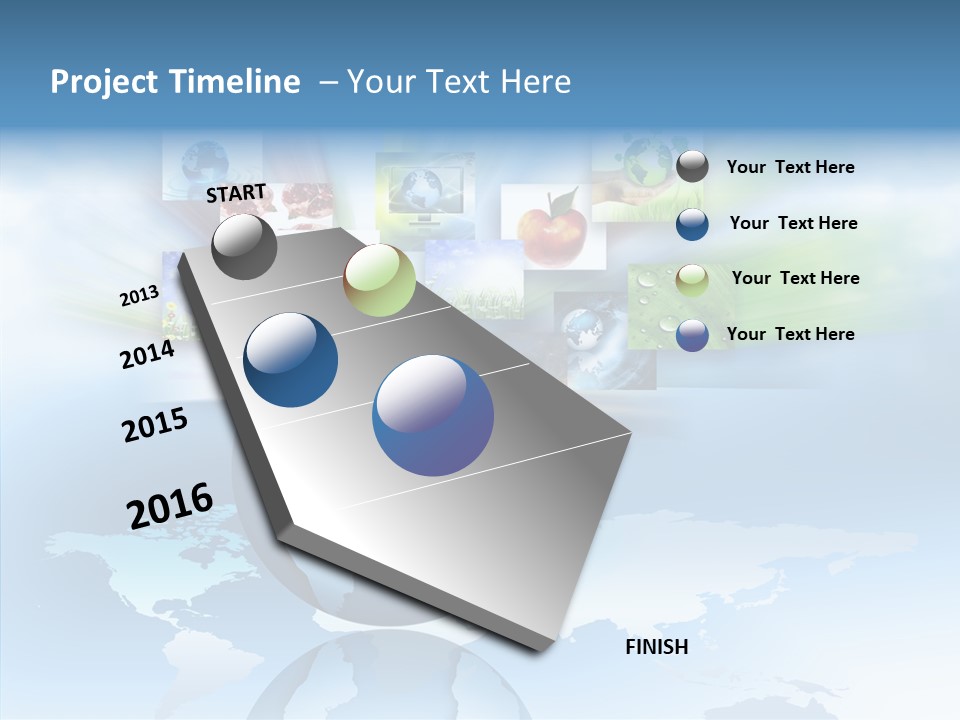 Project Timeline – Your Text Here

START

2013

2014

2015

2016

FINISH

Your Text Here

Your Text Here

Your Text Here

Your Text Here